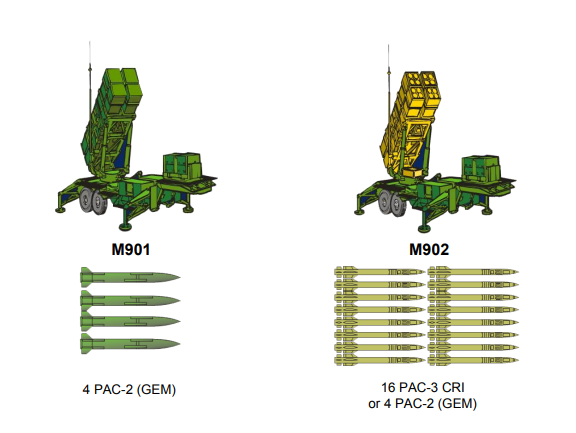 M901

4 PAC-2 (GEM)

M902

16 PAC-3 CRI
or 4 PAC-2 (GEM)